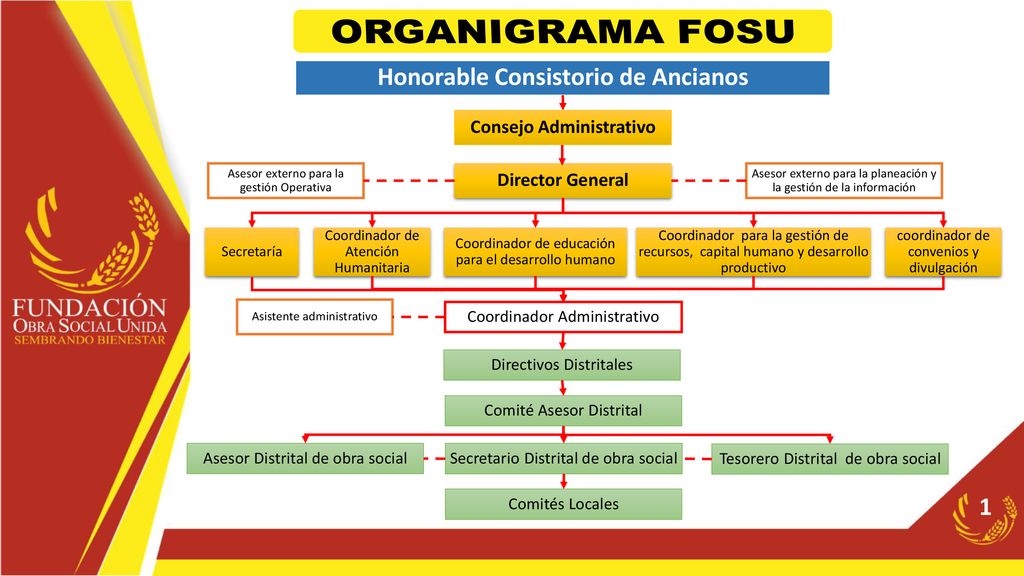 ORGANIGRAMA FOSU

Honorable Consistorio de Ancianos

Consejo Administrativo

Asesor externo para la gestión Operativa

Director General

Asesor externo para la planeación y la gestión de la información

Secretaría

Coordinador de Atención Humanitaria

Coordinador de educación para el desarrollo humano

Coordinador para la gestión de recursos, capital humano y desarrollo productivo

coordinador de convenios y divulgación

Asistente administrativo

Coordinador Administrativo

Directivos Distritales

Comité Asesor Distrital

Asesor Distrital de obra social

Secretario Distrital de obra social

Tesorero Distrital de obra social

Comités Locales

FUNDACIÓN OBRA SOCIAL UNIDA SEMBRANDO BIENESTAR

1